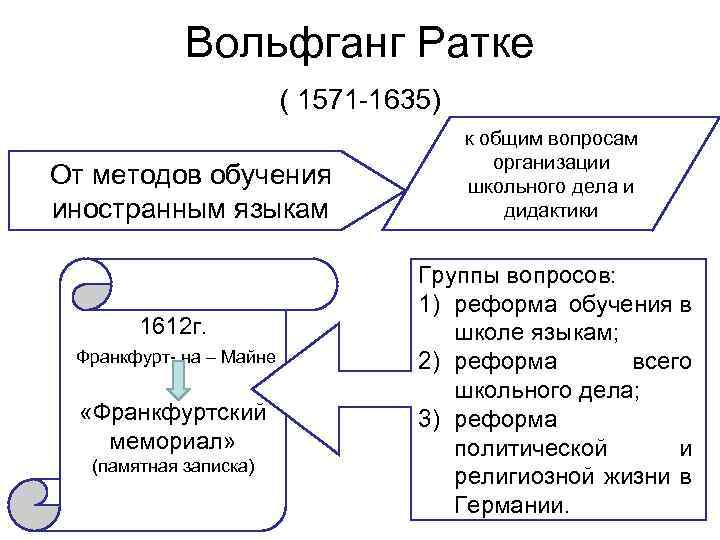 Вольфганг Ратке

( 1571-1635)

От методов обучения иностранным языкам

к общим вопросам организации школьного дела и дидактики

1612г.

Франкфурт- на – Майне

«Франкфуртский мемориал»
(памятная записка)

Группы вопросов:
1) реформа обучения в школе языкам;
2) реформа всего школьного дела;
3) реформа политической и религиозной жизни в Германии.